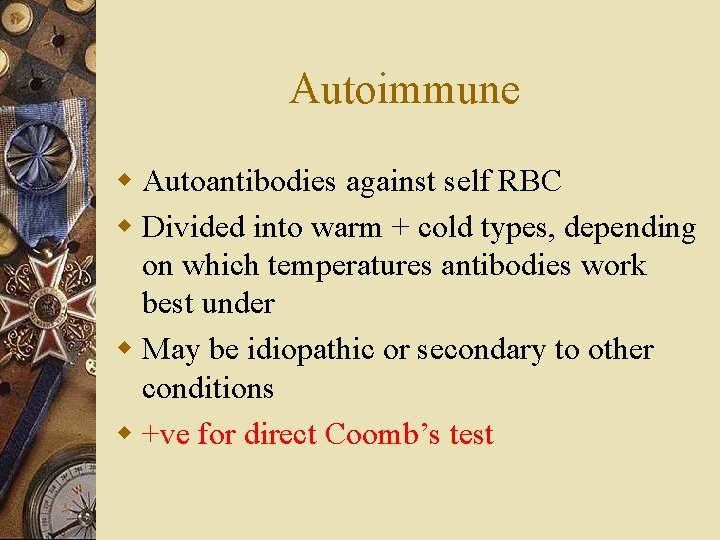 Autoimmune

• Autoantibodies against self RBC
• Divided into warm + cold types, depending on which temperatures antibodies work best under
• May be idiopathic or secondary to other conditions
• +ve for direct Coomb's test